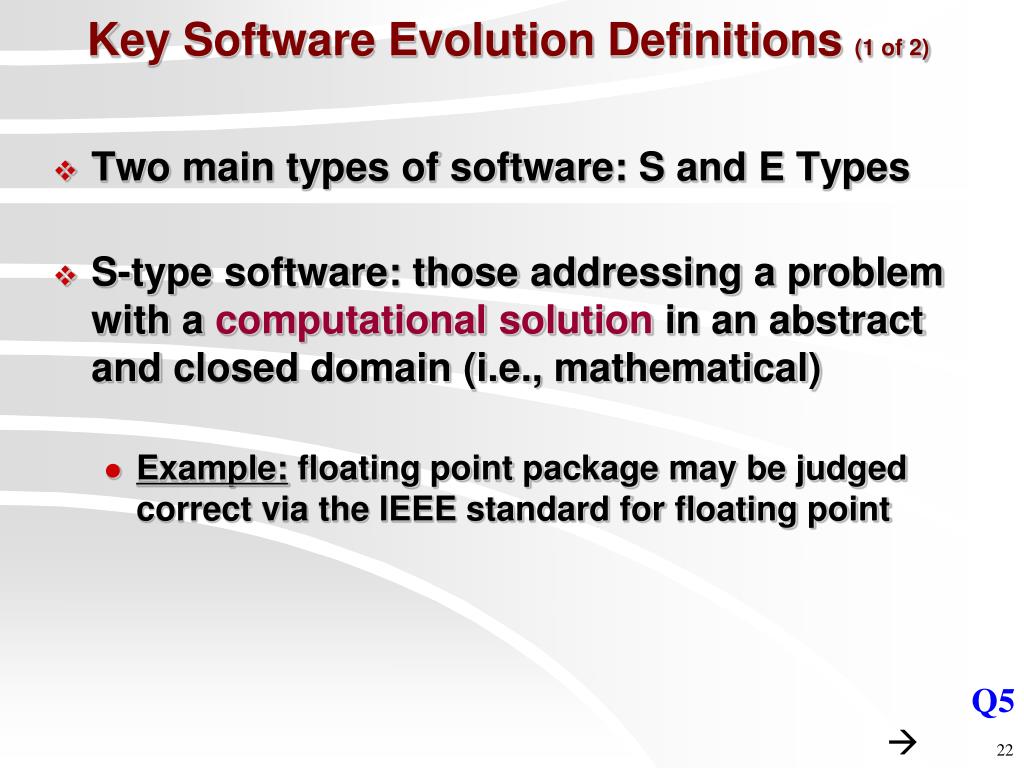 Key Software Evolution Definitions (1 of 2)

❖ Two main types of software: S and E Types

❖ S-type software: those addressing a problem with a computational solution in an abstract and closed domain (i.e., mathematical)

● Example: floating point package may be judged correct via the IEEE standard for floating point

Q5

→

22